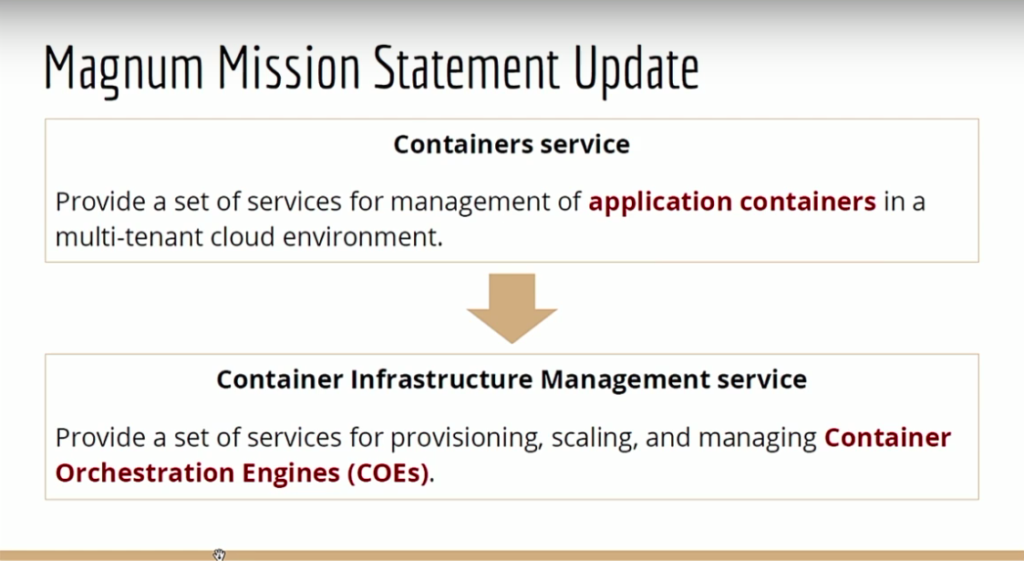 Magnum Mission Statement Update

Containers service

Provide a set of services for management of application containers in a multi-tenant cloud environment.

Container Infrastructure Management service

Provide a set of services for provisioning, scaling, and managing Container Orchestration Engines (COEs).